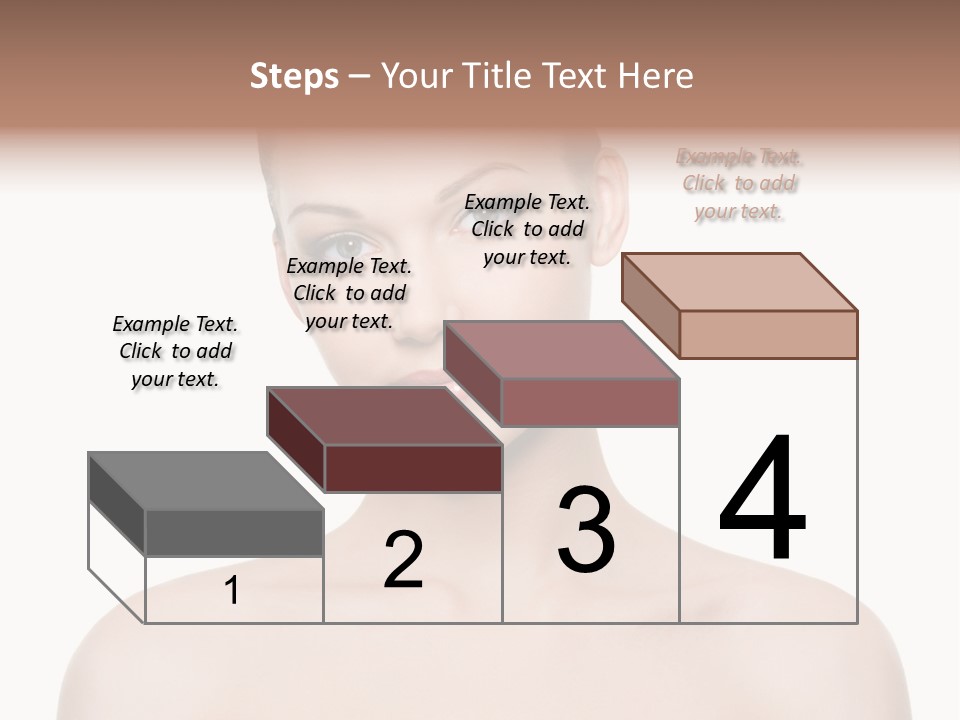 Steps – Your Title Text Here

Example Text. Click to add your text.

Example Text. Click to add your text.

Example Text. Click to add your text.

Example Text. Click to add your text.

1

2

3

4